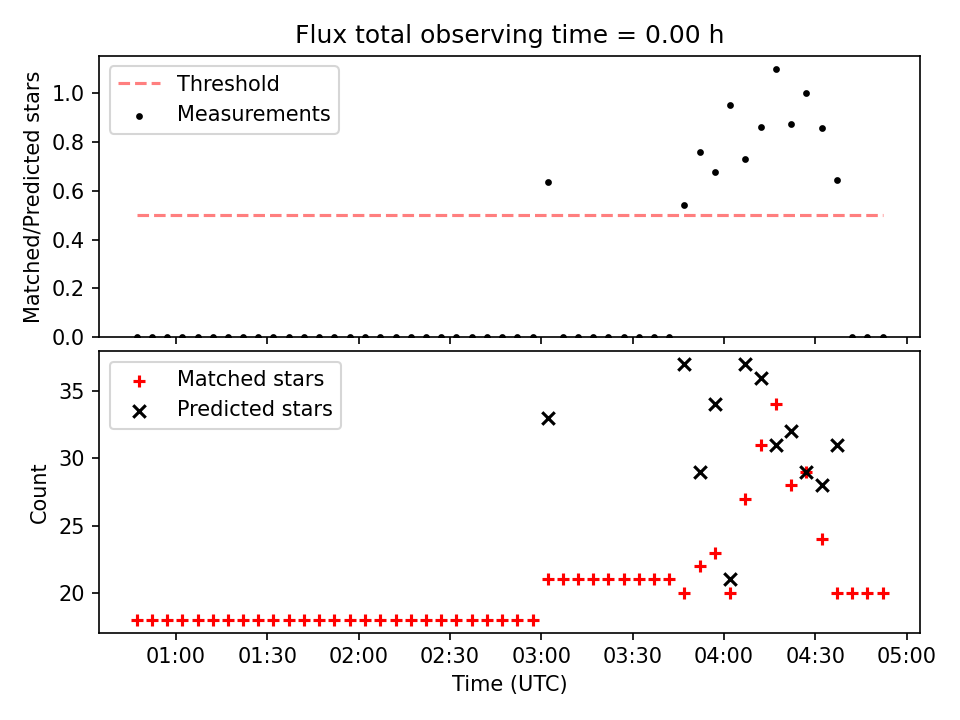 Flux total observing time = 0.00 h

Threshold
Measurements

Matched/Predicted stars

1.0
0.8
0.6
0.4
0.2
0.0

Matched stars
Predicted stars

Count

35
30
25
20

01:00 01:30 02:00 02:30 03:00 03:30 04:00 04:30 05:00

Time (UTC)